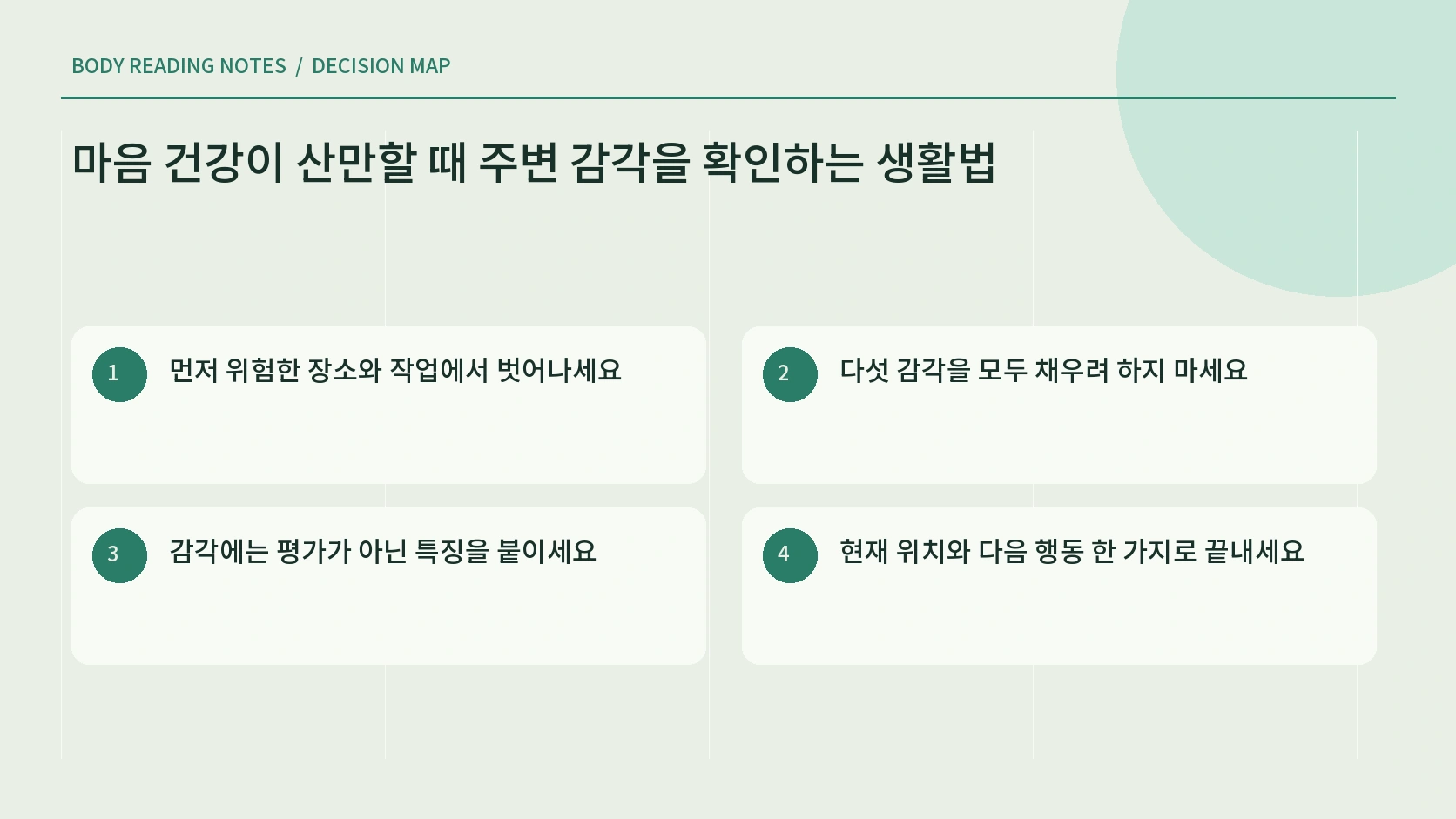 BODY READING NOTES / DECISION MAP

마음 건강이 산만할 때 주변 감각을 확인하는 생활법

1 먼저 위험한 장소와 작업에서 벗어나세요

2 다섯 감각을 모두 채우려 하지 마세요

3 감각에는 평가가 아닌 특징을 붙이세요

4 현재 위치와 다음 행동 한 가지로 끝내세요